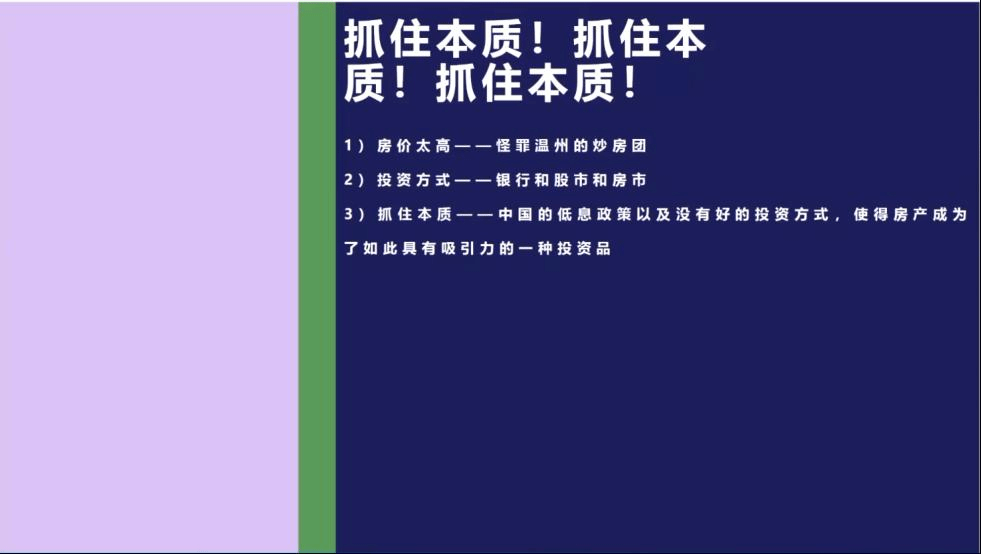 抓住本质！抓住本质！抓住本质！

1）房价太高——怪罪温州的炒房团

2）投资方式——银行和股市和房市

3）抓住本质——中国的低息政策以及没有好的投资方式，使得房产成为了如此具有吸引力的一种投资品